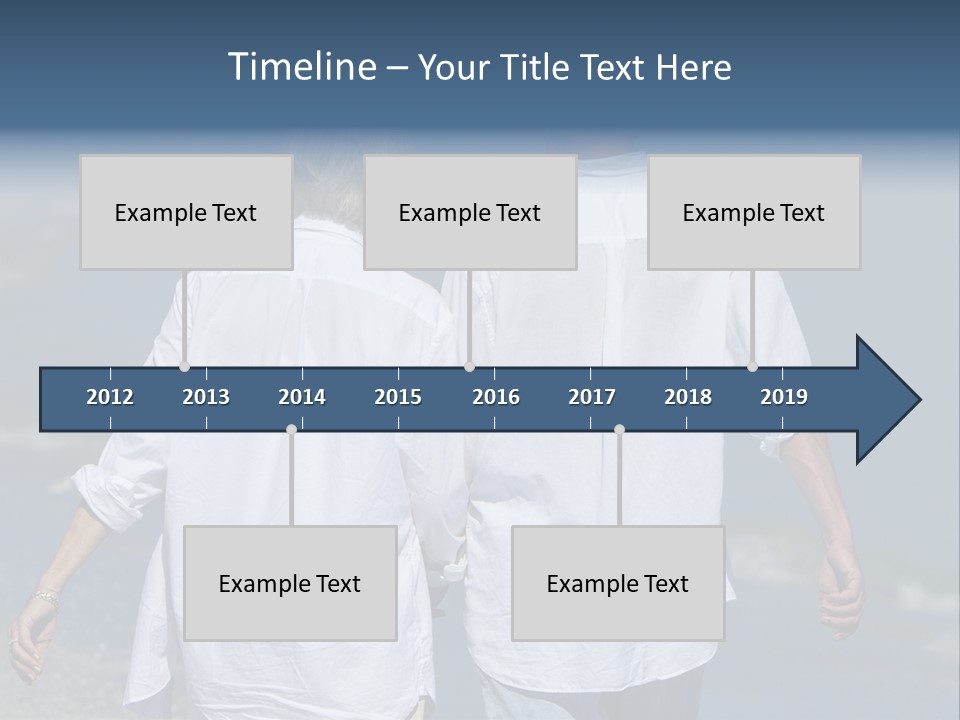 Timeline – Your Title Text Here

Example Text

Example Text

Example Text

2012 2013 2014 2015 2016 2017 2018 2019

Example Text

Example Text